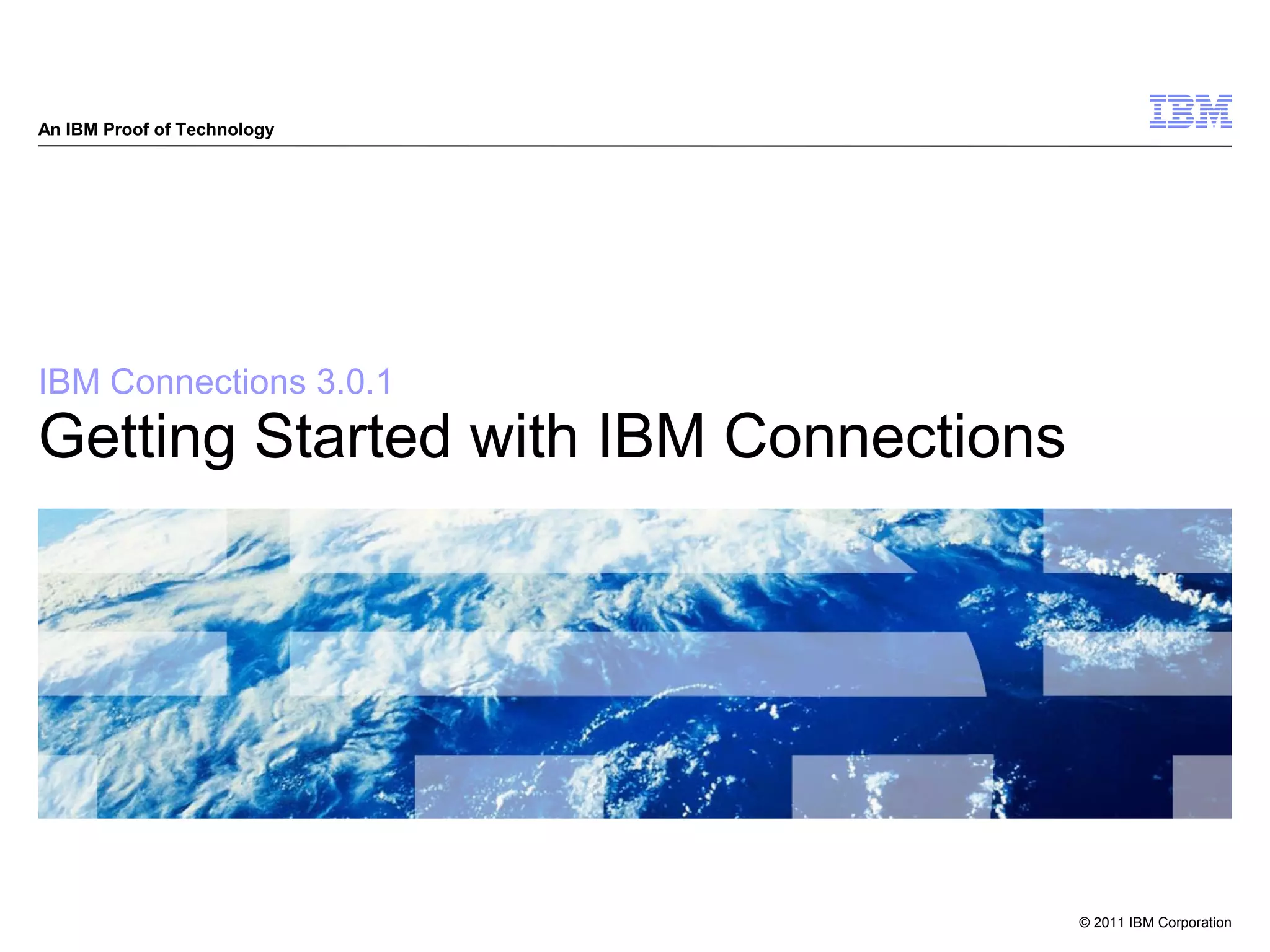 An IBM Proof of Technology

IBM

IBM Connections 3.0.1

Getting Started with IBM Connections

© 2011 IBM Corporation